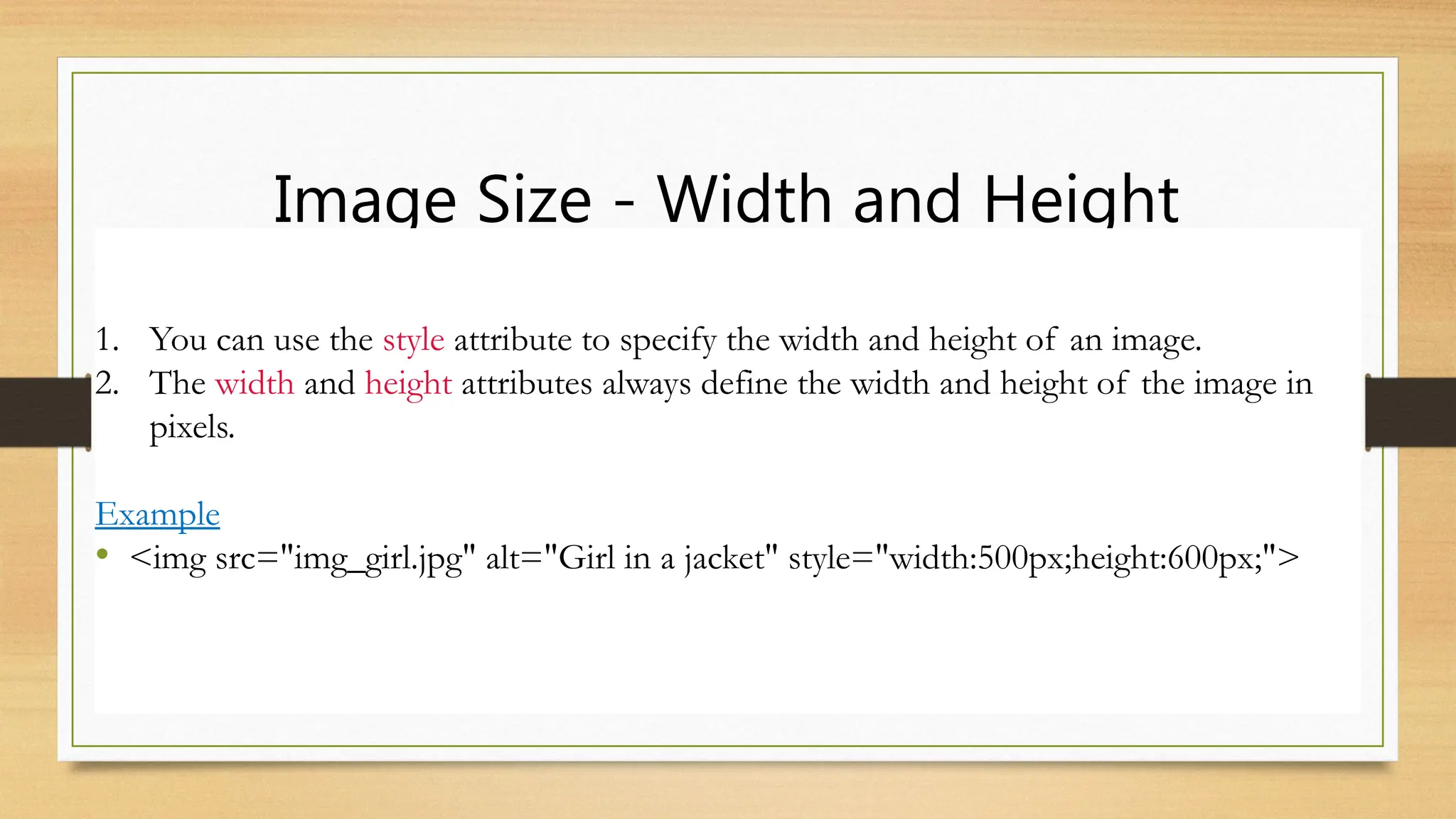 Image Size - Width and Height

1. You can use the style attribute to specify the width and height of an image.
2. The width and height attributes always define the width and height of the image in pixels.

Example
• <img src="img_girl.jpg" alt="Girl in a jacket" style="width:500px;height:600px;">